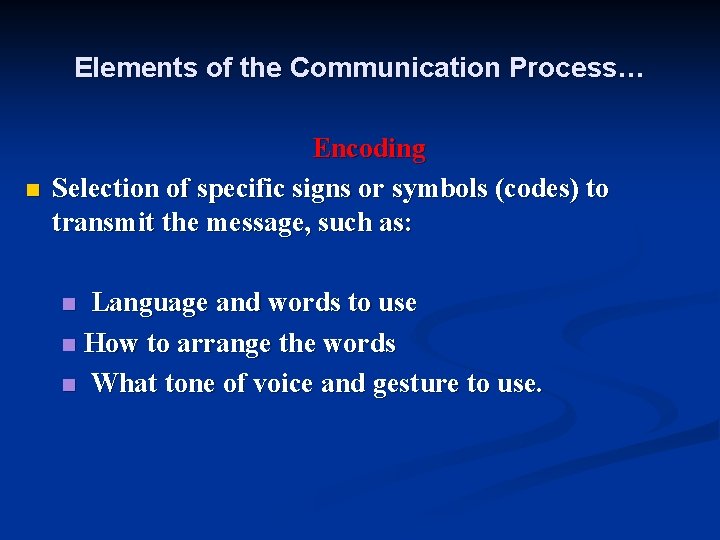 Elements of the Communication Process…

Encoding

Selection of specific signs or symbols (codes) to transmit the message, such as:

Language and words to use
How to arrange the words
What tone of voice and gesture to use.